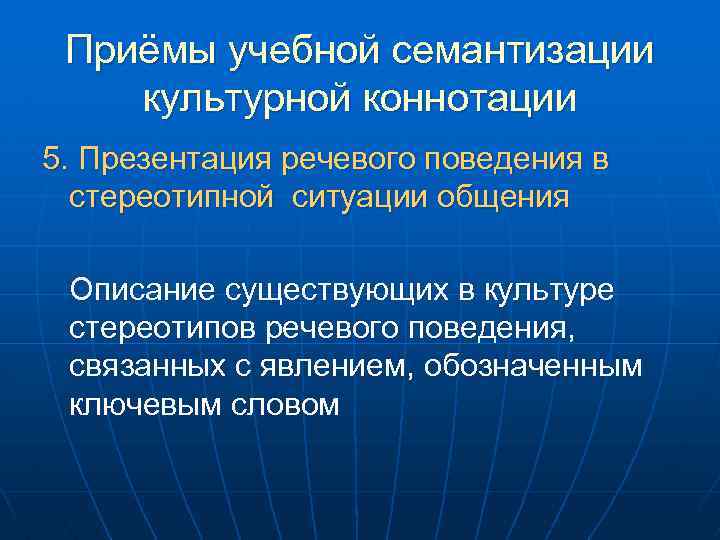 Приёмы учебной семантизации культурной коннотации

5. Презентация речевого поведения в стереотипной ситуации общения

Описание существующих в культуре стереотипов речевого поведения, связанных с явлением, обозначенным ключевым словом